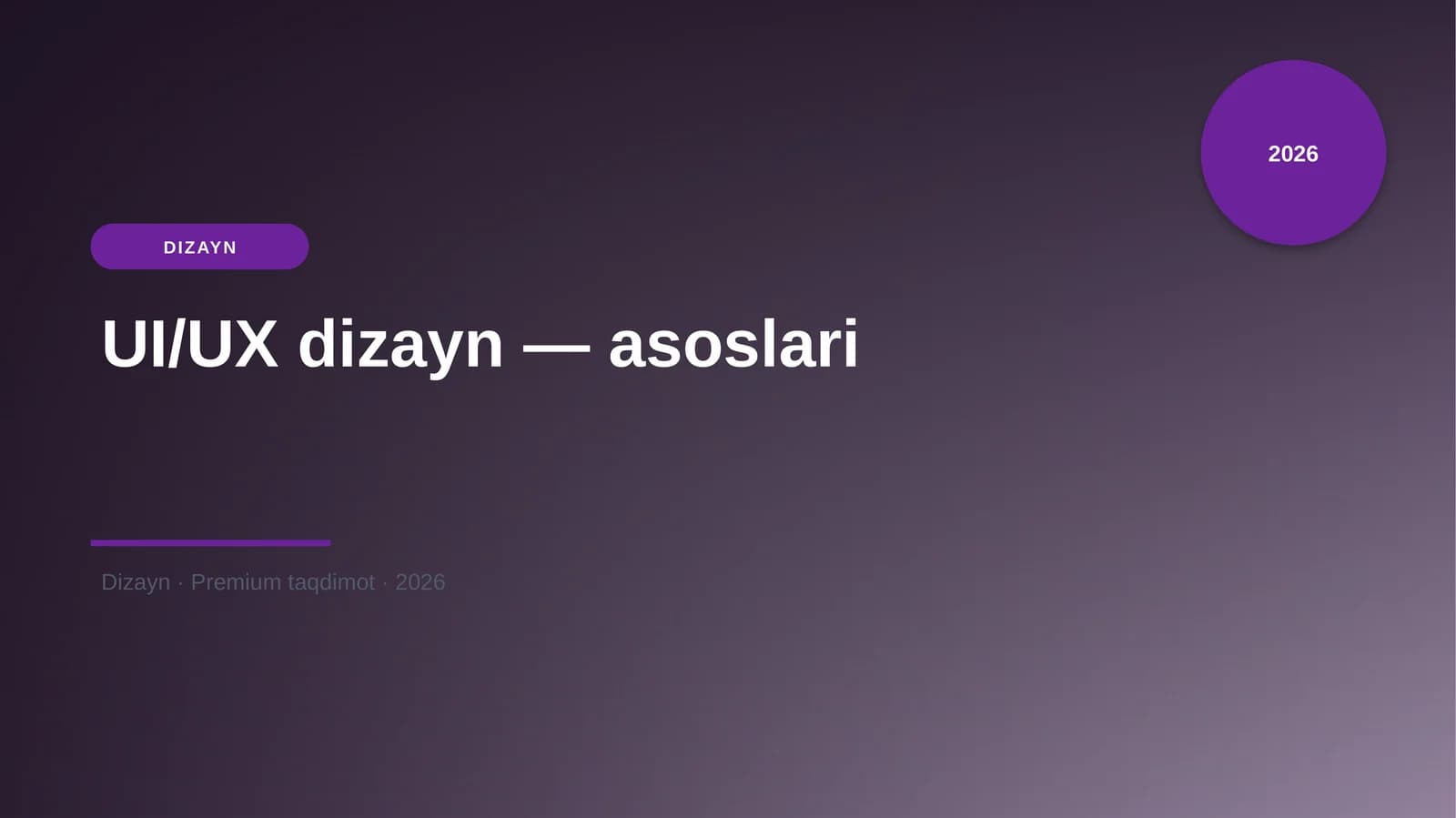 2026

DIZAYN

UI/UX dizayn — asoslari

Dizayn · Premium taqdimot · 2026